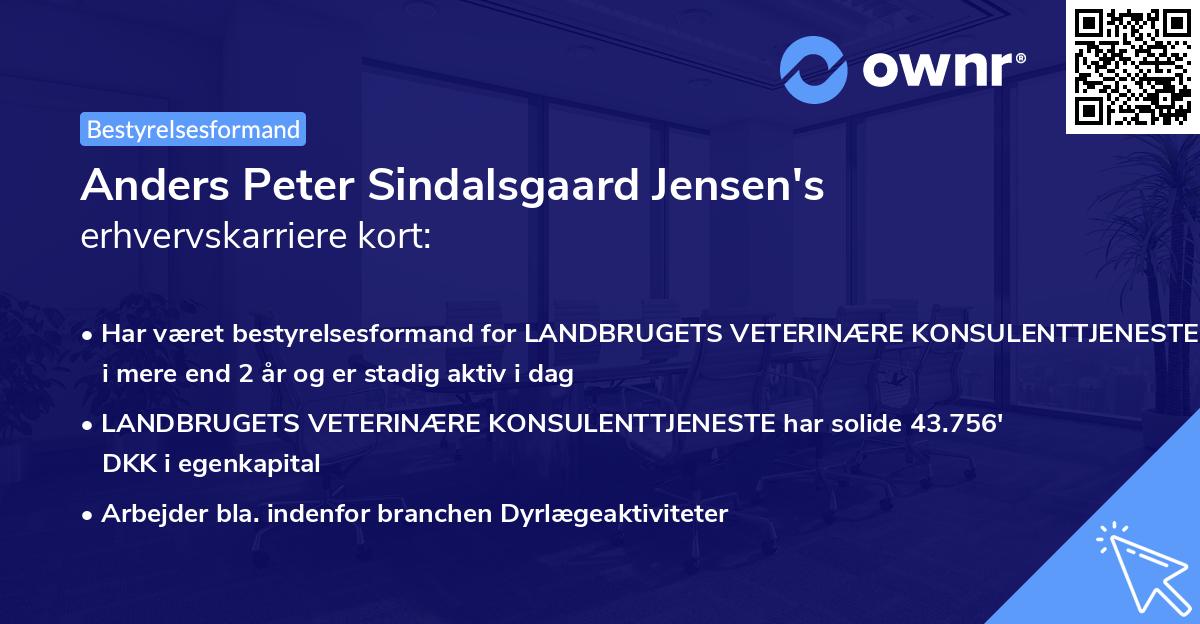 ownr®

Bestyrelsesformand

Anders Peter Sindalsgaard Jensen's
erhvervskarriere kort:

• Har været bestyrelsesformand for LANDBRUGETS VETERINÆRE KONSULENTTJENESTE i mere end 2 år og er stadig aktiv i dag

• LANDBRUGETS VETERINÆRE KONSULENTTJENESTE har solide 43.756' DKK i egenkapital

• Arbejder bla. indenfor branchen Dyrlægeaktiviteter